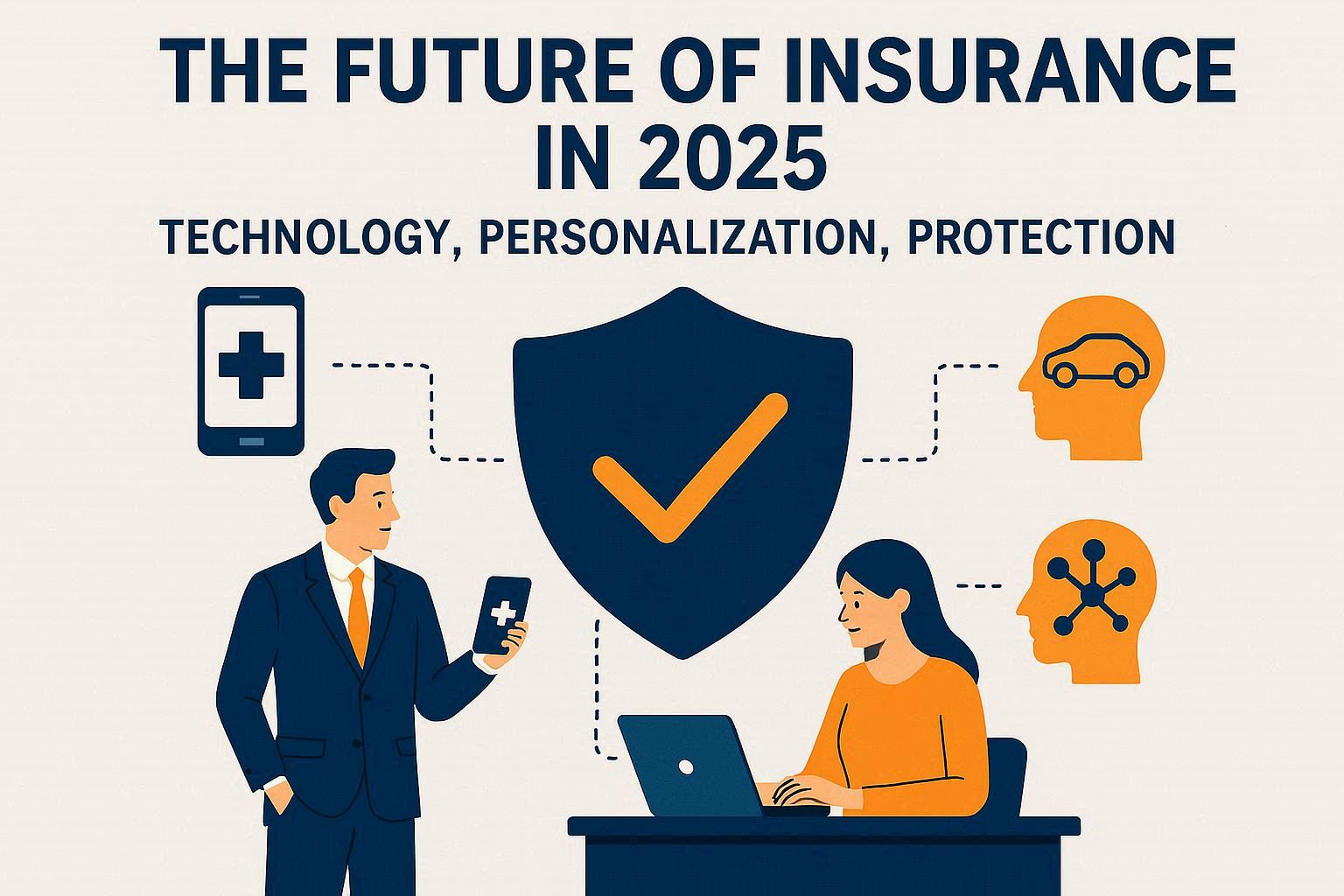 THE FUTURE OF INSURANCE IN 2025

TECHNOLOGY, PERSONALIZATION, PROTECTION